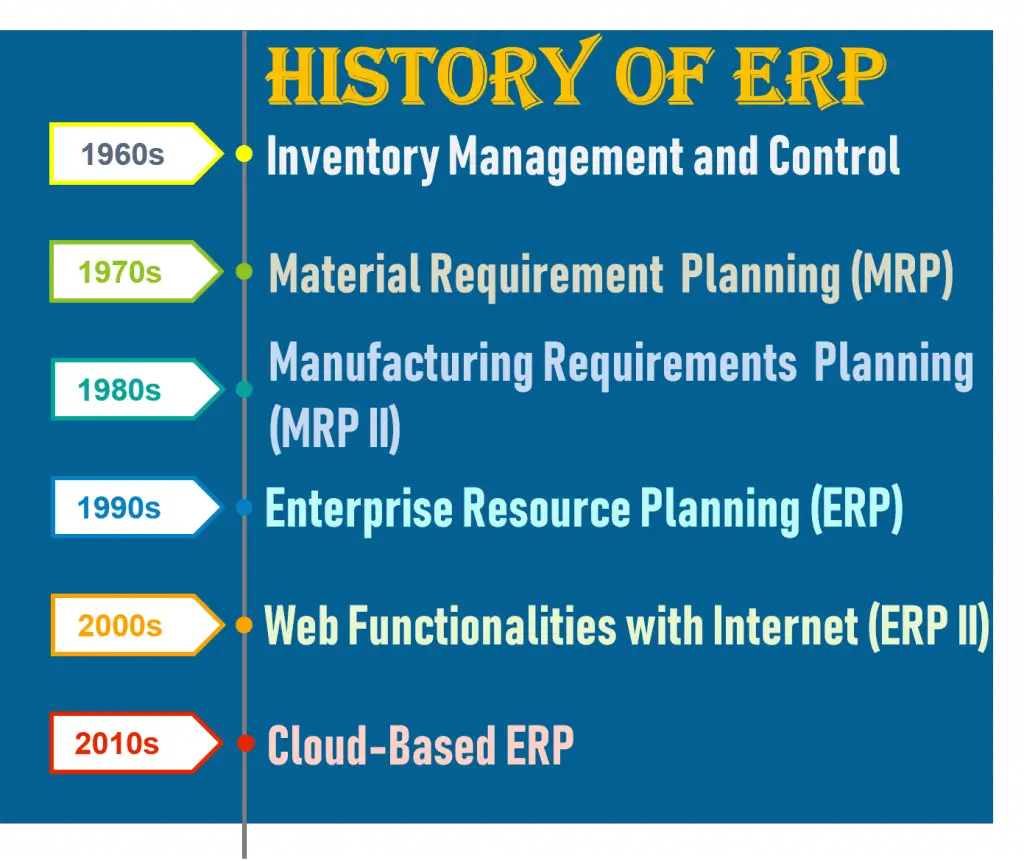 HISTORY OF ERP

1960s Inventory Management and Control

1970s Material Requirement Planning (MRP)

1980s Manufacturing Requirements Planning (MRP II)

1990s Enterprise Resource Planning (ERP)

2000s Web Functionalities with Internet (ERP II)

2010s Cloud-Based ERP